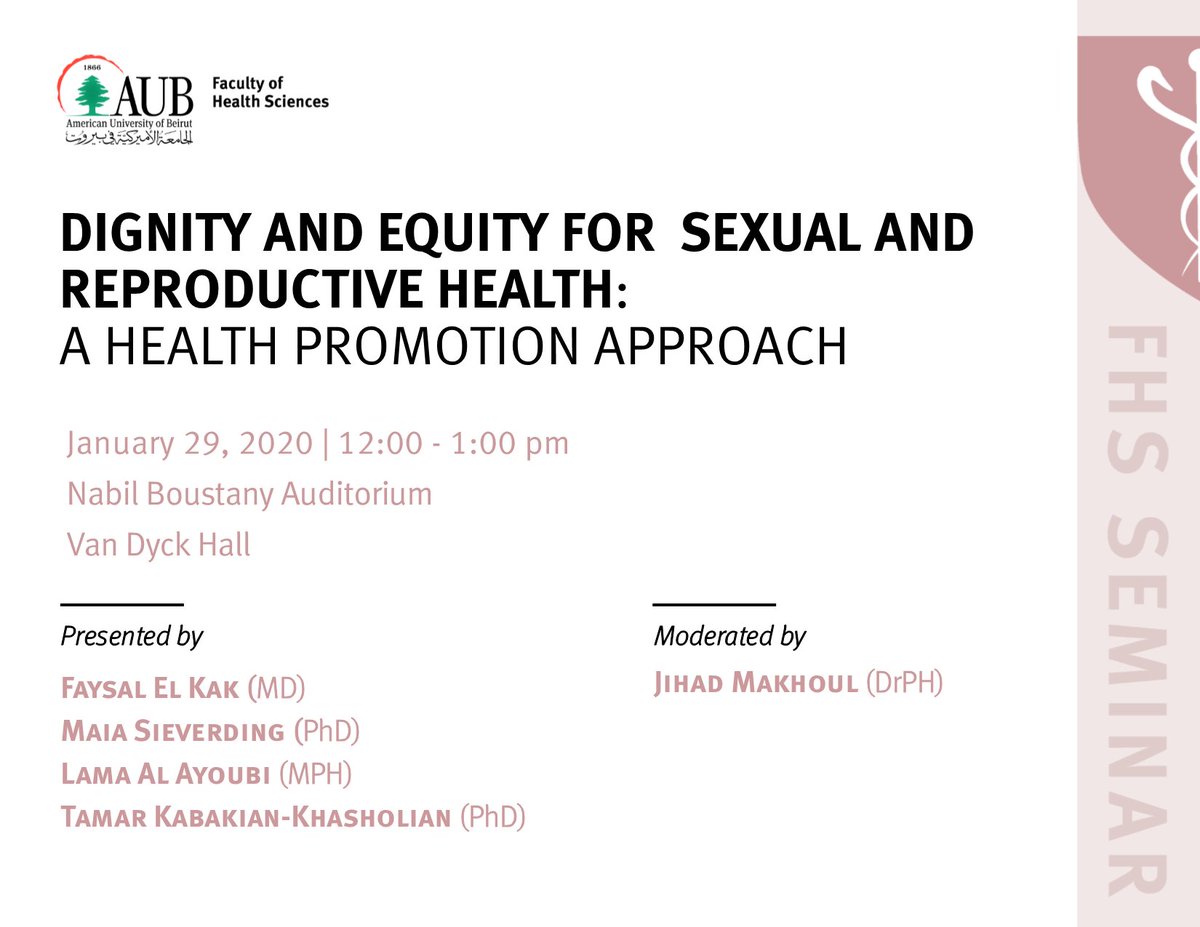 1866
AUB
American University of Beirut
الجامعة الأميركية في بيروت
Faculty of Health Sciences

DIGNITY AND EQUITY FOR SEXUAL AND REPRODUCTIVE HEALTH:
A HEALTH PROMOTION APPROACH

January 29, 2020 | 12:00 - 1:00 pm
Nabil Boustany Auditorium
Van Dyck Hall

Presented by

Faysal El Kak (MD)
Maia Sieverding (PhD)
Lama Al Ayoubi (MPH)
Tamar Kabakian-Khasholian (PhD)

Moderated by

Jihad Makhoul (DrPH)

FHS SEMINAR